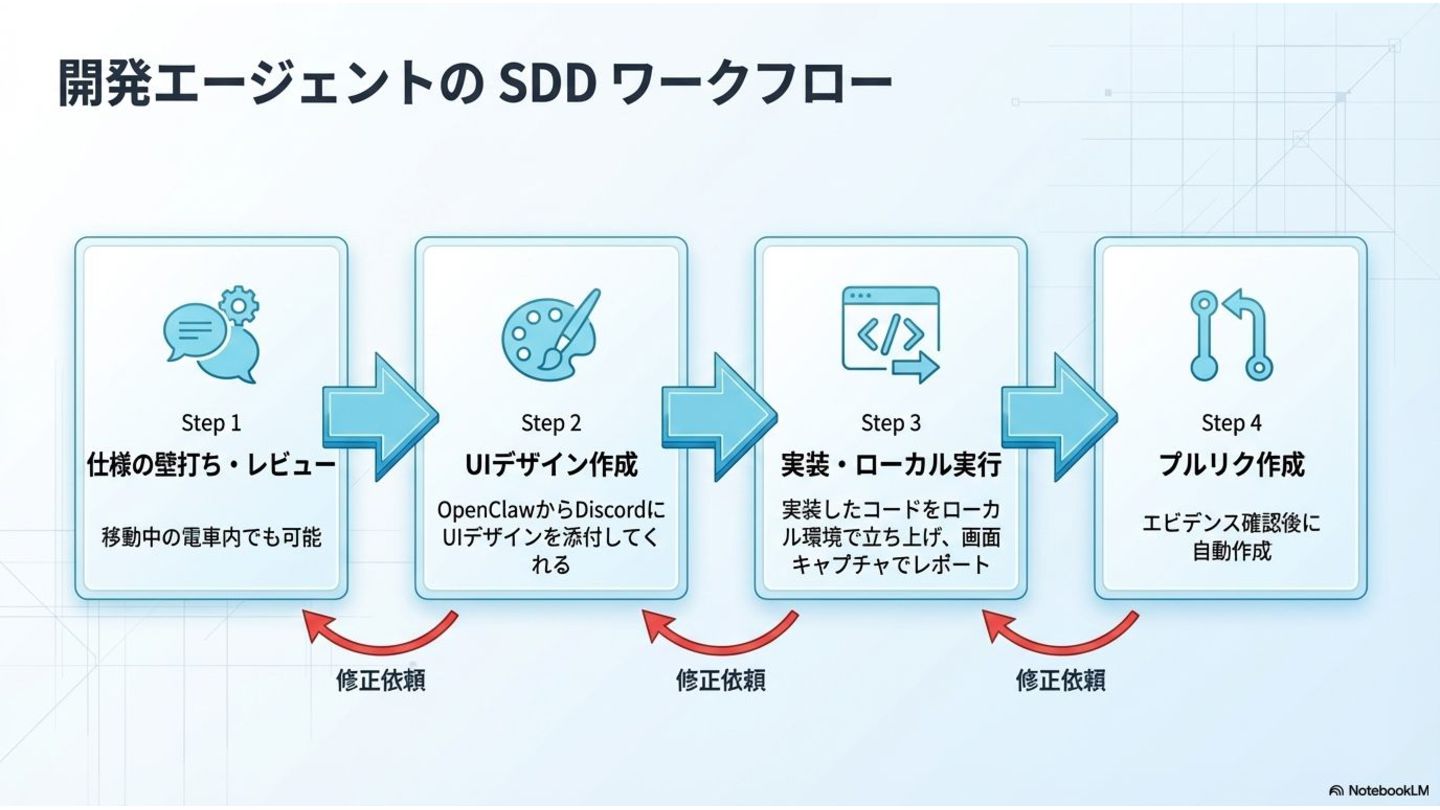 開発エージェントの SDD ワークフロー

Step 1
仕様の壁打ち・レビュー
移動中の電車内でも可能

Step 2
UIデザイン作成
OpenClawからDiscordにUIデザインを添付してくれる

Step 3
実装・ローカル実行
実装したコードをローカル環境で立ち上げ、画面キャプチャでレポート

Step 4
プルリク作成
エビデンス確認後に自動作成

修正依頼

修正依頼

修正依頼

NotebookLM